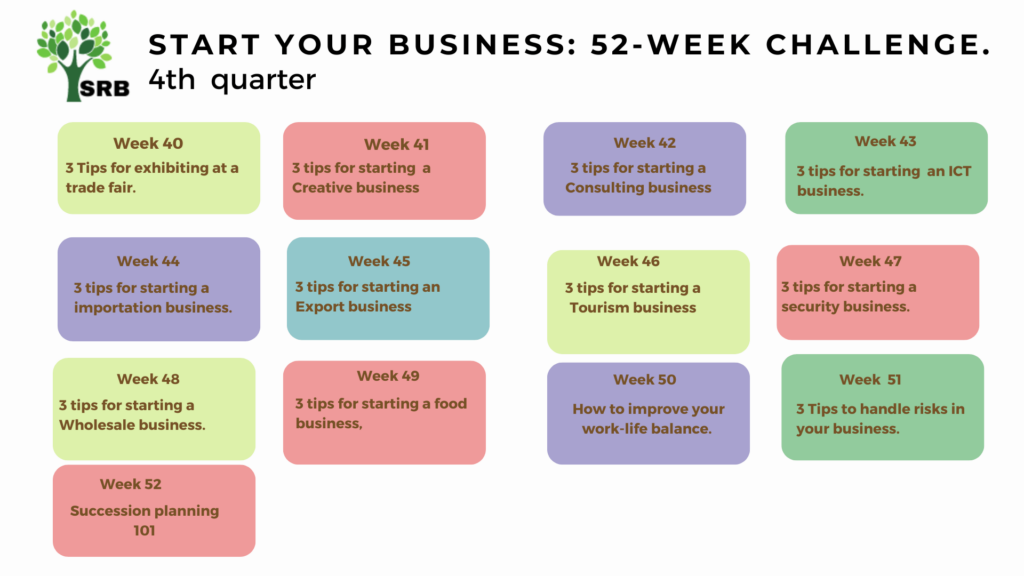 SRB

START YOUR BUSINESS: 52-WEEK CHALLENGE.
4th quarter

Week 40
3 Tips for exhibiting at a trade fair.

Week 41
3 tips for starting a Creative business

Week 42
3 tips for starting a Consulting business

Week 43
3 tips for starting an ICT business.

Week 44
3 tips for starting a importation business.

Week 45
3 tips for starting an Export business

Week 46
3 tips for starting a Tourism business

Week 47
3 tips for starting a security business.

Week 48
3 tips for starting a Wholesale business.

Week 49
3 tips for starting a food business,

Week 50
How to improve your work-life balance.

Week 51
3 Tips to handle risks in your business.

Week 52
Succession planning 101